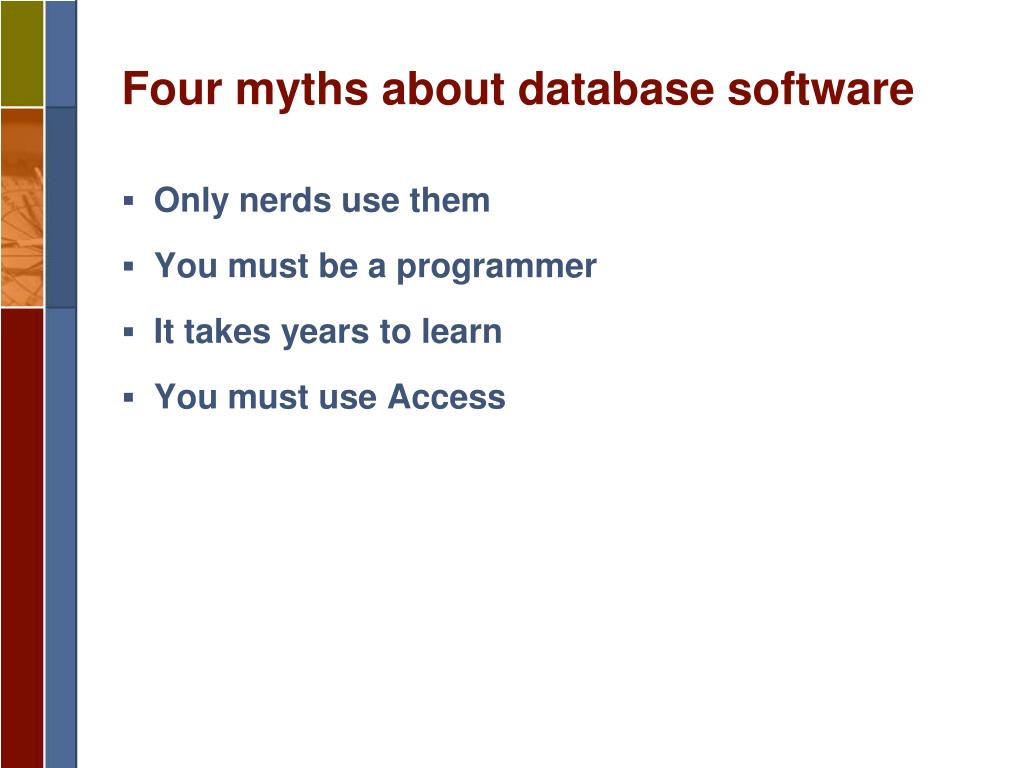 Four myths about database software

▪ Only nerds use them
▪ You must be a programmer
▪ It takes years to learn
▪ You must use Access